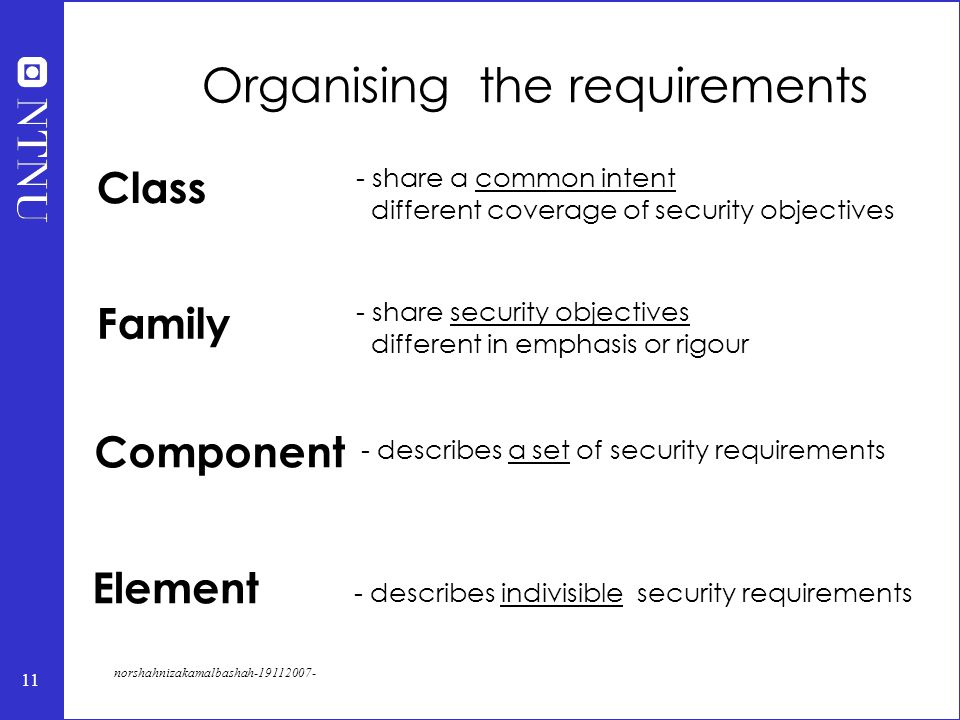 NTNU

Organising the requirements

Class - share a common intent
different coverage of security objectives

Family - share security objectives
different in emphasis or rigour

Component - describes a set of security requirements

Element - describes indivisible security requirements

11

norshahnizakamalbashah-19112007-